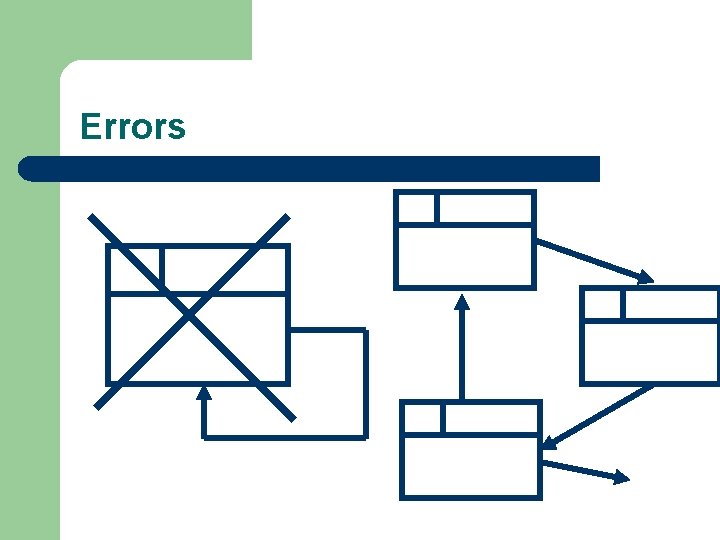 Errors